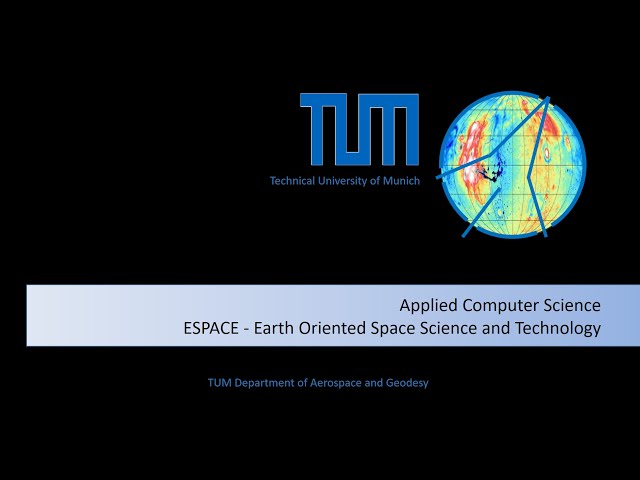 TUM

Technical University of Munich

Applied Computer Science
ESPACE - Earth Oriented Space Science and Technology

TUM Department of Aerospace and Geodesy